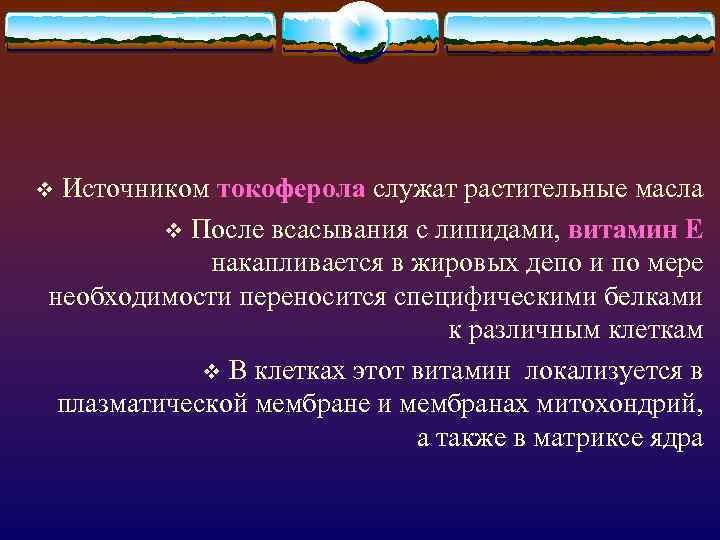 ❖ Источником токоферола служат растительные масла

❖ После всасывания с липидами, витамин Е накапливается в жировых депо и по мере необходимости переносится специфическими белками к различным клеткам

❖ В клетках этот витамин  локализуется в плазматической мембране и мембранах митохондрий, а также в матриксе ядра